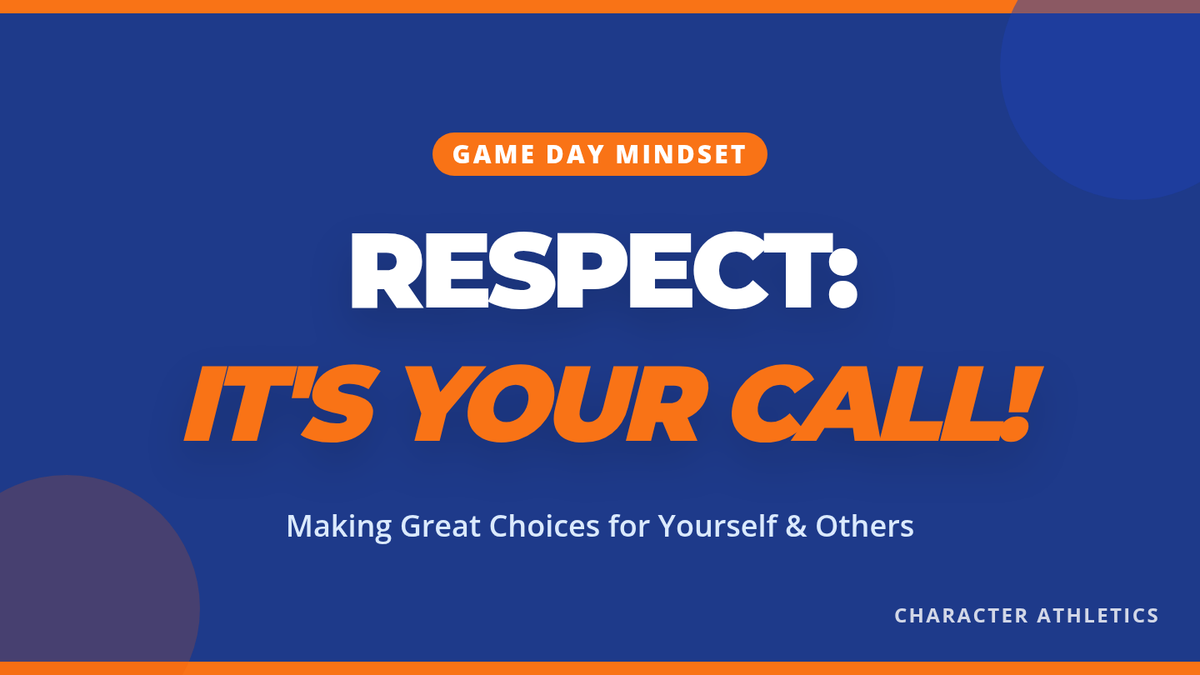 GAME DAY MINDSET

RESPECT:
IT'S YOUR CALL!

Making Great Choices for Yourself & Others

CHARACTER ATHLETICS